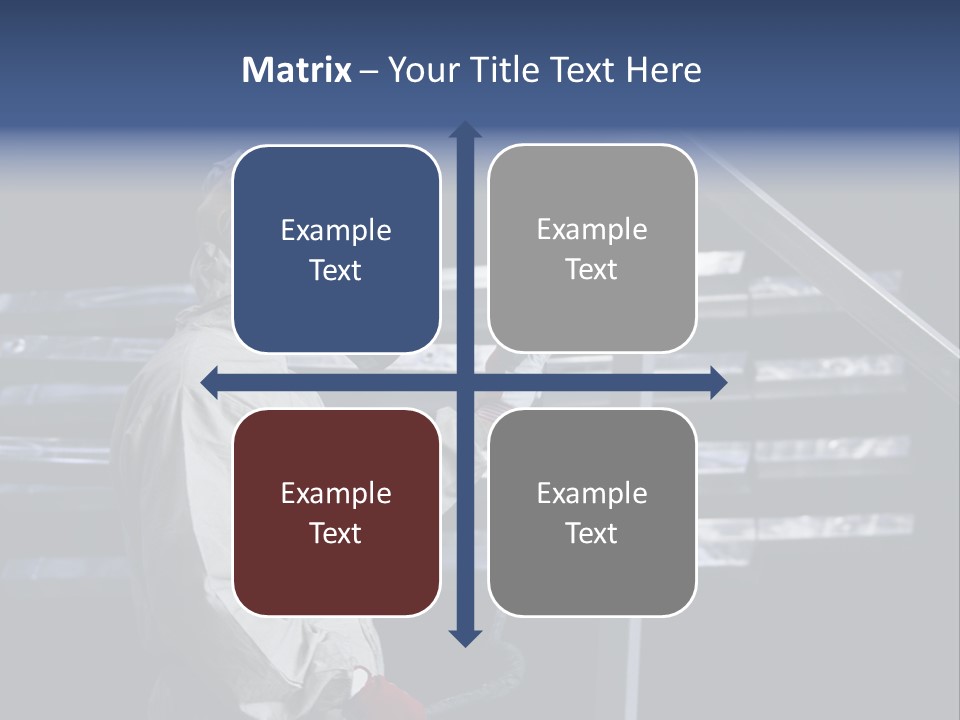 Matrix – Your Title Text Here

Example Text

Example Text

Example Text

Example Text